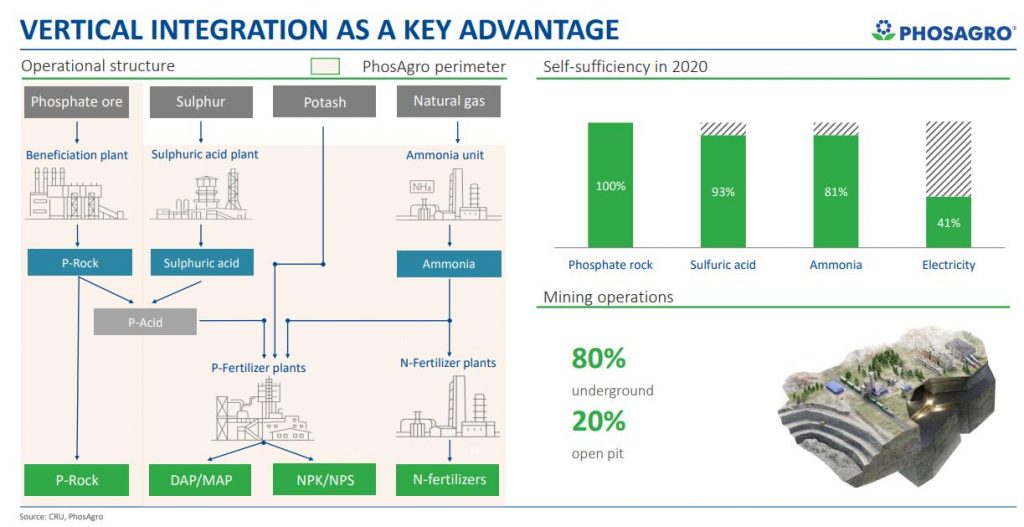 VERTICAL INTEGRATION AS A KEY ADVANTAGE

PHOSAGRO

Operational structure

PhosAgro perimeter

Phosphate ore

Sulphur

Potash

Natural gas

Beneficiation plant

Sulphuric acid plant

Ammonia unit

$NH_3$

P-Rock

Sulphuric acid

Ammonia

P-Acid

P-Fertilizer plants

N-Fertilizer plants

P-Rock

DAP/MAP

NPK/NPS

N-fertilizers

Self-sufficiency in 2020

100%

93%

81%

41%

Phosphate rock

Sulfuric acid

Ammonia

Electricity

Mining operations

80%

underground

20%

open pit

Source: CRU, PhosAgro